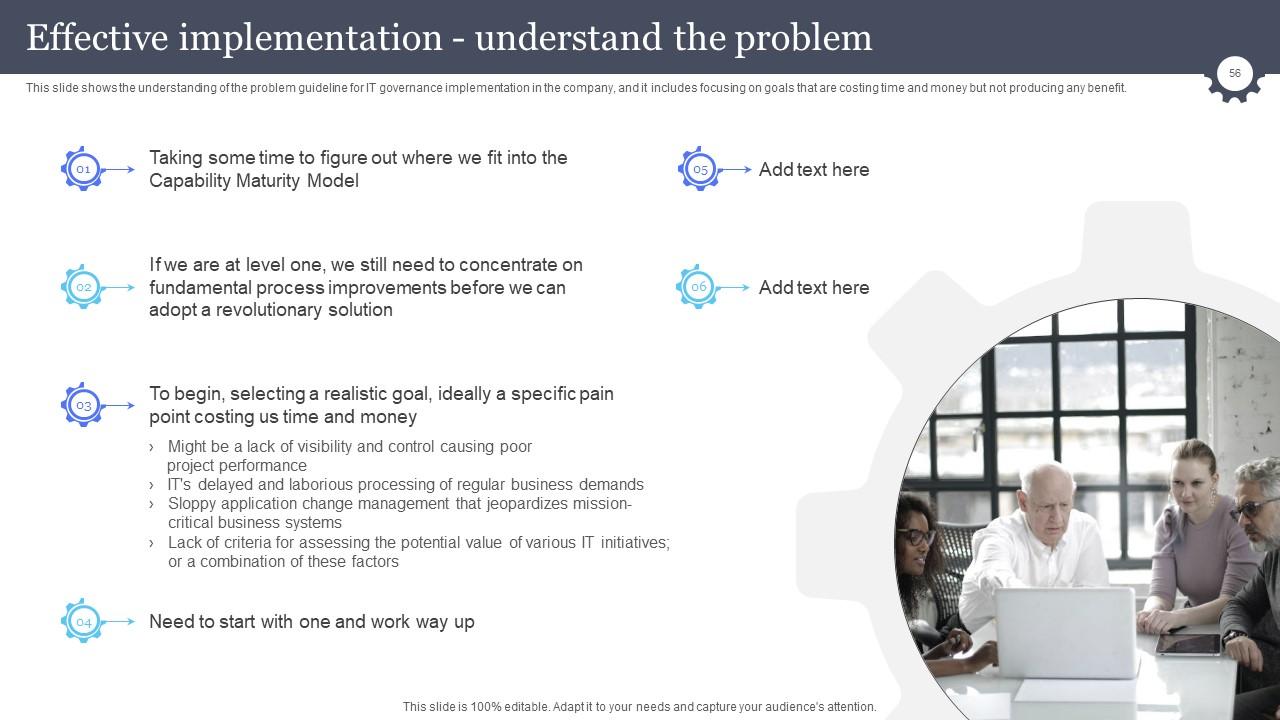 Effective implementation - understand the problem

56

This slide shows the understanding of the problem guideline for IT governance implementation in the company, and it includes focusing on goals that are costing time and money but not producing any benefit.

01

Taking some time to figure out where we fit into the Capability Maturity Model

02

If we are at level one, we still need to concentrate on fundamental process improvements before we can adopt a revolutionary solution

03

To begin, selecting a realistic goal, ideally a specific pain point costing us time and money

› Might be a lack of visibility and control causing poor project performance
› IT's delayed and laborious processing of regular business demands
› Sloppy application change management that jeopardizes mission-critical business systems
› Lack of criteria for assessing the potential value of various IT initiatives; or a combination of these factors

04

Need to start with one and work way up

05

Add text here

06

Add text here

This slide is 100% editable. Adapt it to your needs and capture your audience's attention.